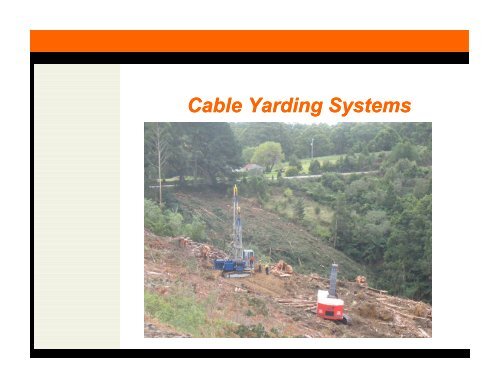 Cable Yarding Systems